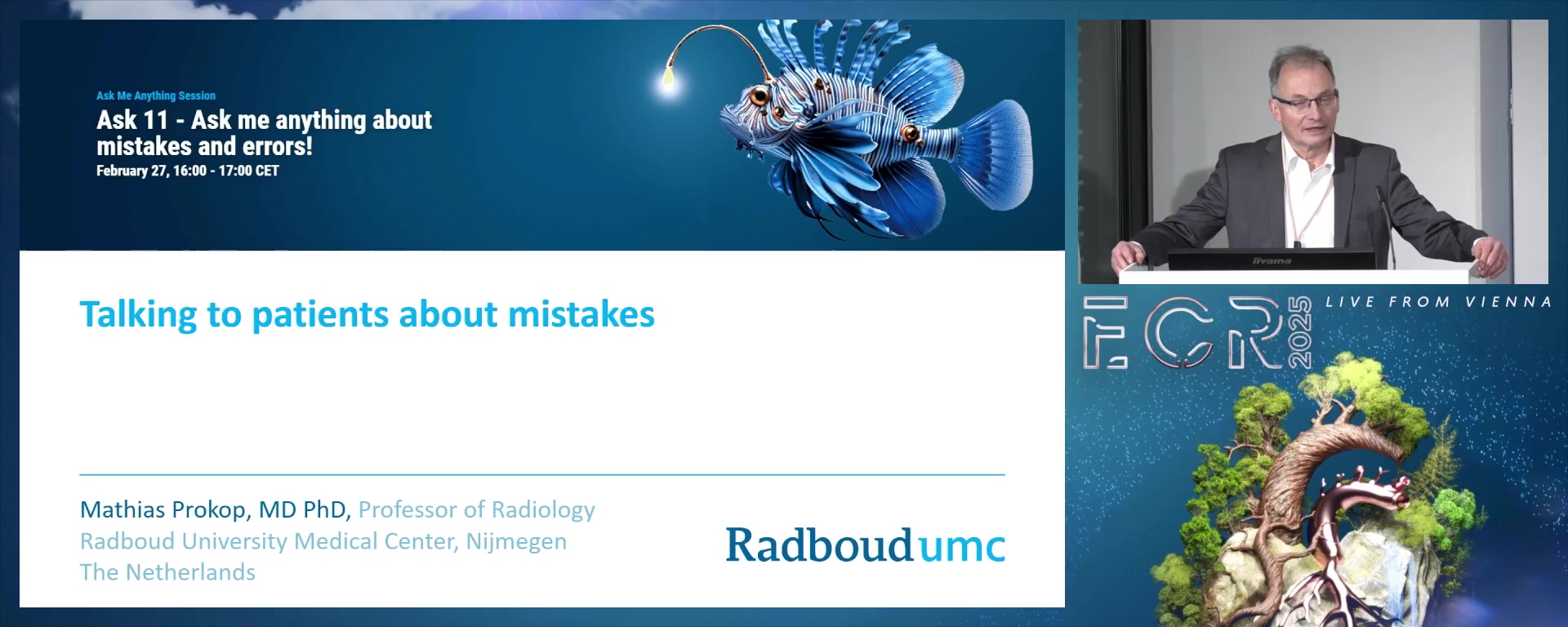 Ask Me Anything Session

Ask 11 - Ask me anything about mistakes and errors!

February 27, 16:00 - 17:00 CET

Talking to patients about mistakes

Mathias Prokop, MD PhD, Professor of Radiology
Radboud University Medical Center, Nijmegen
The Netherlands

Radboudumc

iiyama

ECR 2025

LIVE FROM VIENNA